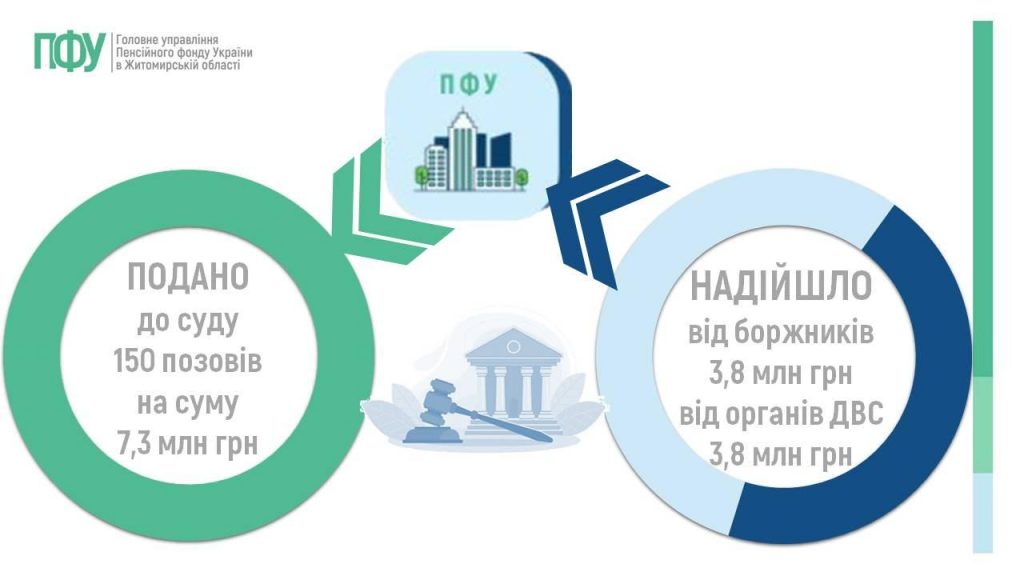 ПФУ Головне управління Пенсійного фонду України в Житомирській області

ПФУ

ПОДАНО до суду 150 позовів на суму 7,3 млн грн

НАДІЙШЛО від боржників 3,8 млн грн від органів ДВС 3,8 млн грн